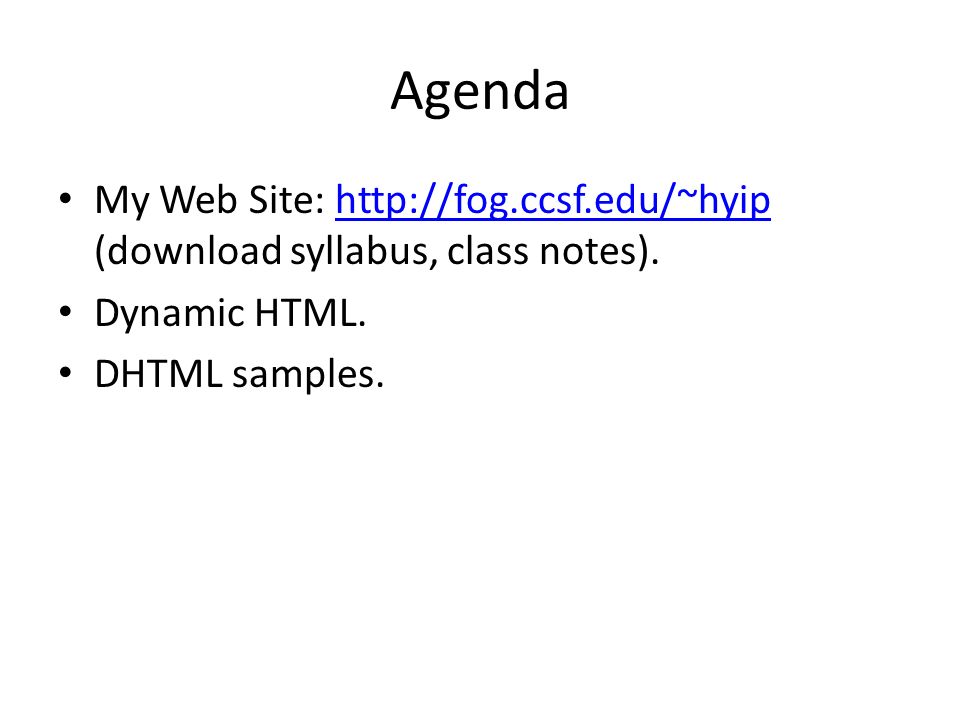 Agenda

• My Web Site: http://fog.ccsf.edu/~hyip (download syllabus, class notes).
• Dynamic HTML.
• DHTML samples.